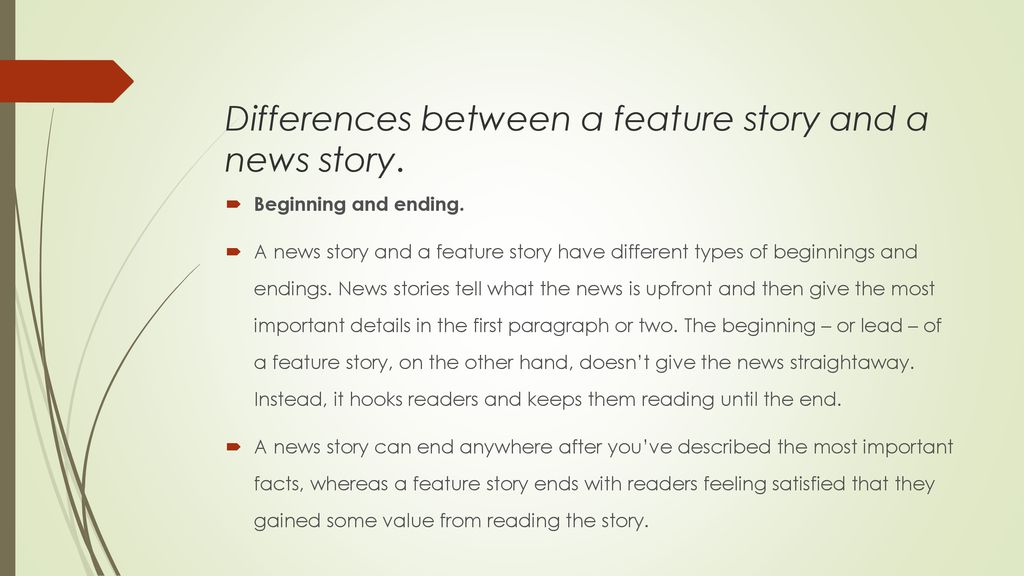 Differences between a feature story and a news story.

Beginning and ending.

A news story and a feature story have different types of beginnings and endings. News stories tell what the news is upfront and then give the most important details in the first paragraph or two. The beginning – or lead – of a feature story, on the other hand, doesn't give the news straightaway. Instead, it hooks readers and keeps them reading until the end.

A news story can end anywhere after you've described the most important facts, whereas a feature story ends with readers feeling satisfied that they gained some value from reading the story.